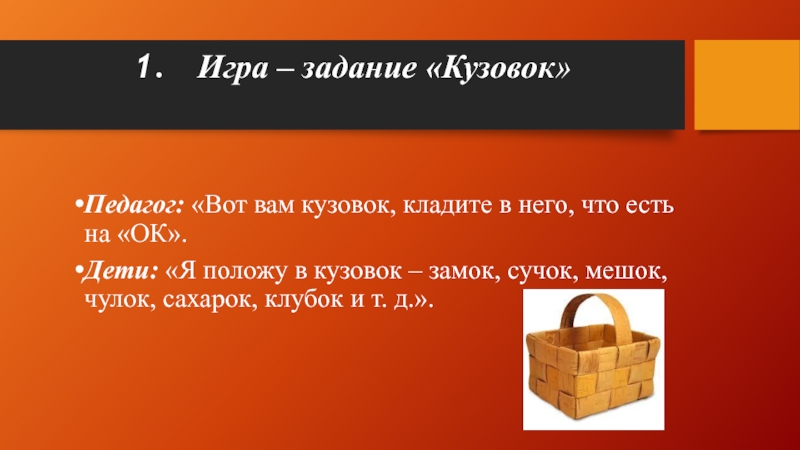 1. Игра – задание «Кузовок»

•Педагог: «Вот вам кузовок, кладите в него, что есть на «ОК».

•Дети: «Я положу в кузовок – замок, сучок, мешок, чулок, сахарок, клубок и т. д.».